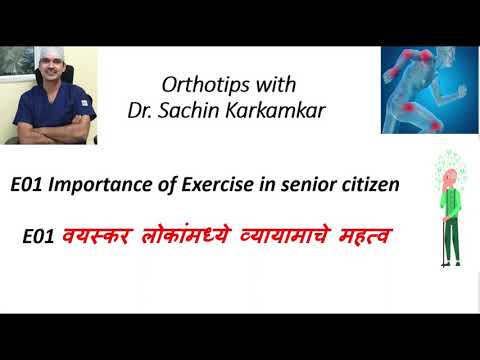 Orthotips with
Dr. Sachin Karkamkar

E01 Importance of Exercise in senior citizen

E01 वयस्कर लोकांमध्ये व्यायामाचे महत्व